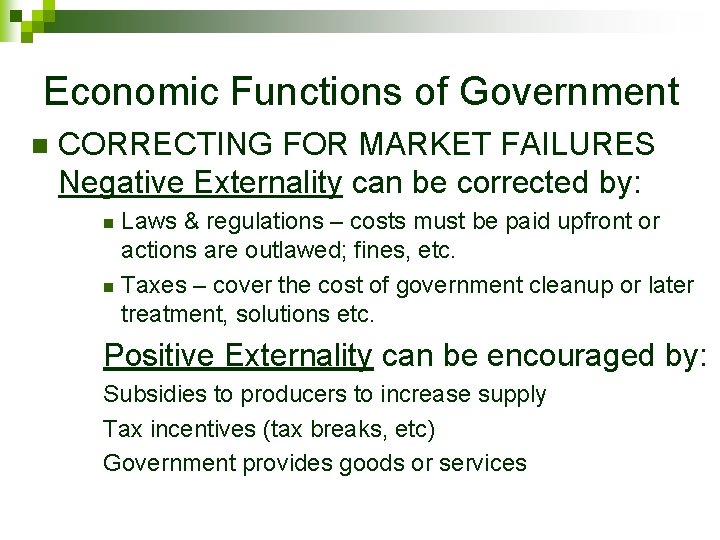 Economic Functions of Government

CORRECTING FOR MARKET FAILURES
Negative Externality can be corrected by:

Laws & regulations – costs must be paid upfront or actions are outlawed; fines, etc.

Taxes – cover the cost of government cleanup or later treatment, solutions etc.

Positive Externality can be encouraged by:

Subsidies to producers to increase supply

Tax incentives (tax breaks, etc)

Government provides goods or services